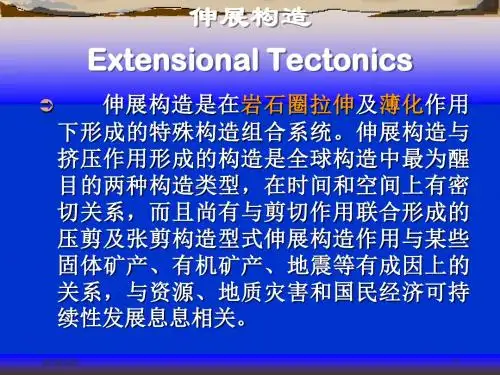 伸展构造

Extensional Tectonics

伸展构造是在岩石圈拉伸及薄化作用下形成的特殊构造组合系统。伸展构造与挤压作用形成的构造是全球构造中最为醒目的两种构造类型，在时间和空间上有密切关系，而且尚有与剪切作用联合形成的压剪及张剪构造型式伸展构造作用与某些固体矿产、有机矿产、地震等有成因上的关系，与资源、地质灾害和国民经济可持续性发展息息相关。